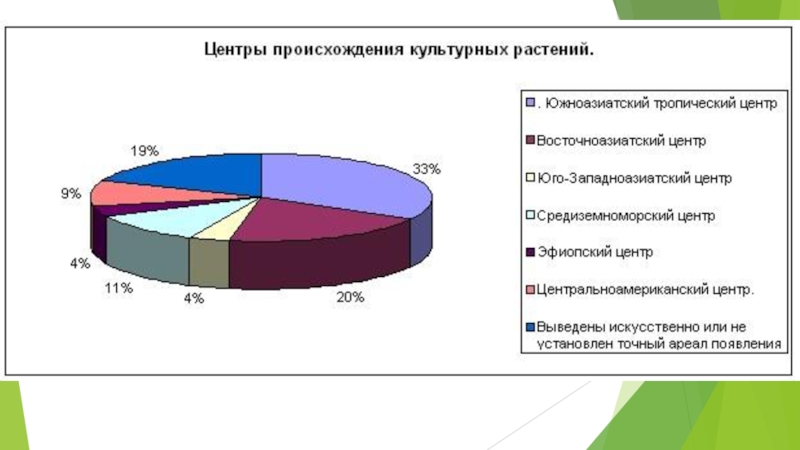 Центры происхождения культурных растений.

19%

33%

9%

4%

11%

4%

20%

. Южноазиатский тропический центр

Восточноазиатский центр

Юго-Западноазиатский центр

Средиземноморский центр

Эфиопский центр

Центральноамериканский центр.

Выведены искусственно или не установлен точный ареал появления